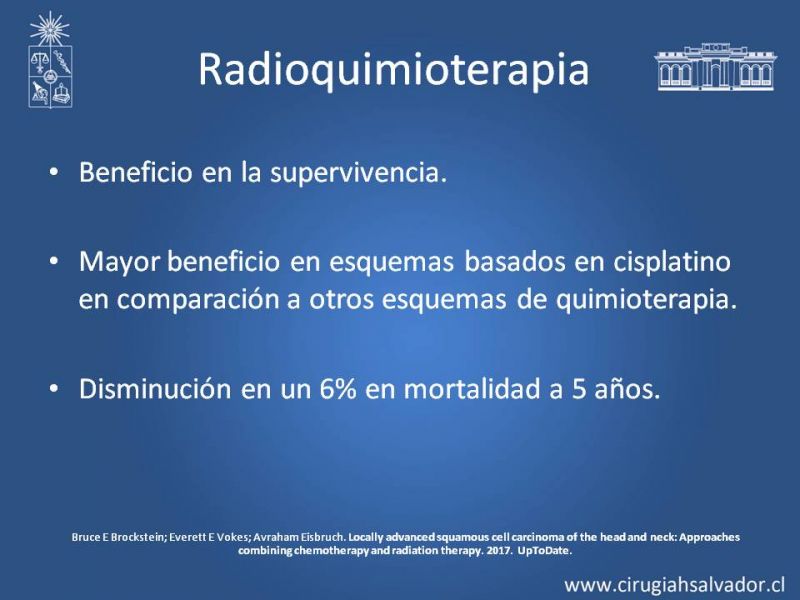 Radioquimioterapia

• Beneficio en la supervivencia.

• Mayor beneficio en esquemas basados en cisplatino en comparación a otros esquemas de quimioterapia.

• Disminución en un 6% en mortalidad a 5 años.

Bruce E Brockstein; Everett E Vokes; Avraham Eisbruch. Locally advanced squamous cell carcinoma of the head and neck: Approaches combining chemotherapy and radiation therapy. 2017. UpToDate.

www.cirugiahsalvador.cl